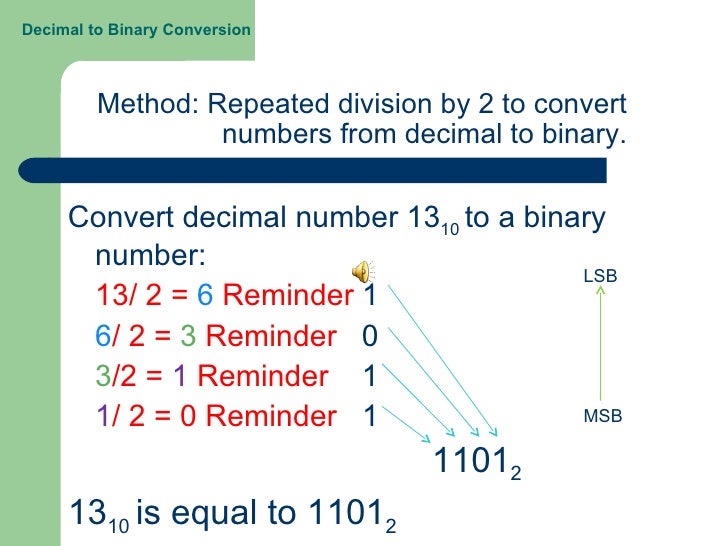 Decimal to Binary Conversion

Method: Repeated division by 2 to convert numbers from decimal to binary.

Convert decimal number $13_{10}$ to a binary number:

13/ 2 = 6 Reminder 1
6/ 2 = 3 Reminder 0
3/2 = 1 Reminder 1
1/ 2 = 0 Reminder 1

LSB

MSB

$1101_2$

$13_{10}$ is equal to $1101_2$